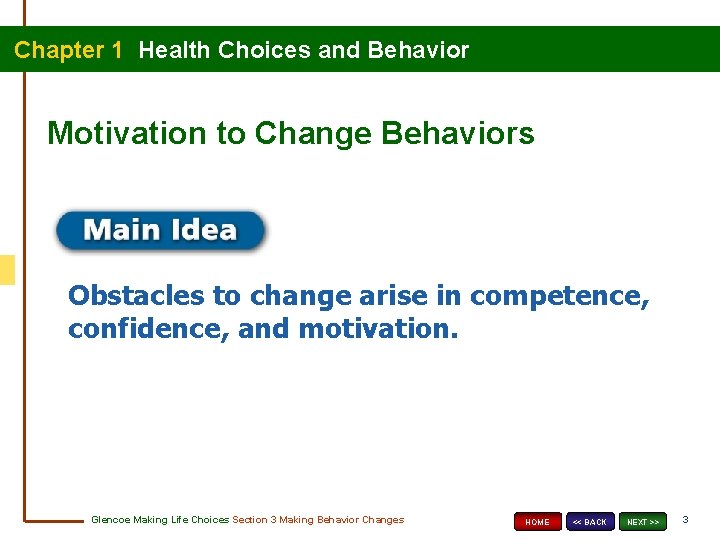 Chapter 1 Health Choices and Behavior

Motivation to Change Behaviors

Main Idea

Obstacles to change arise in competence, confidence, and motivation.

Glencoe Making Life Choices Section 3 Making Behavior Changes

HOME << BACK NEXT >> 3